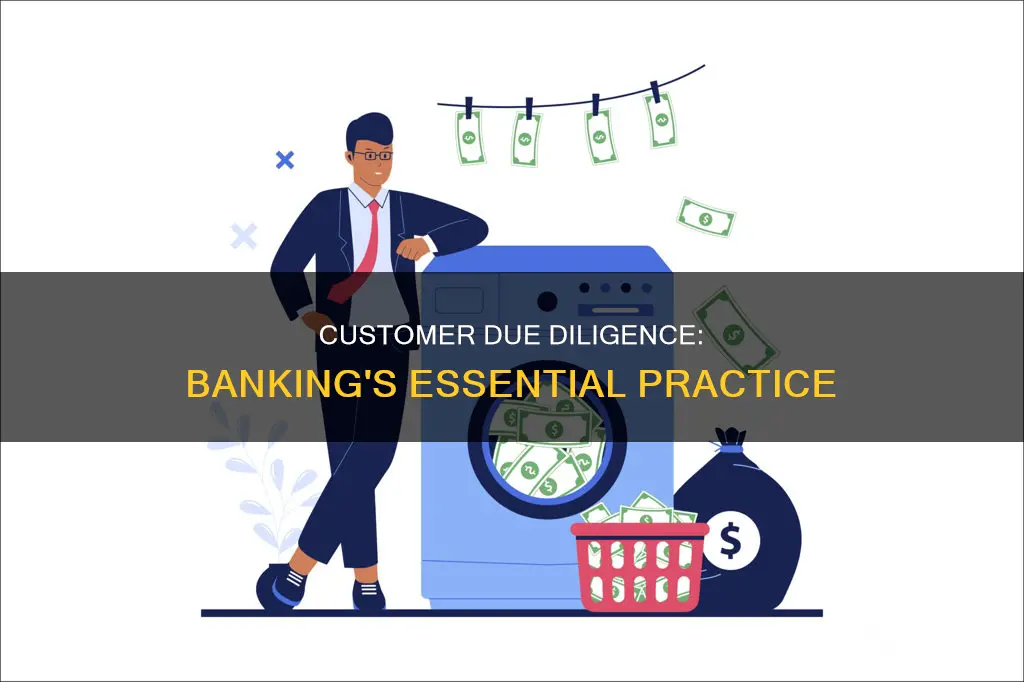 CUSTOMER DUE DILIGENCE:
BANKING'S ESSENTIAL PRACTICE